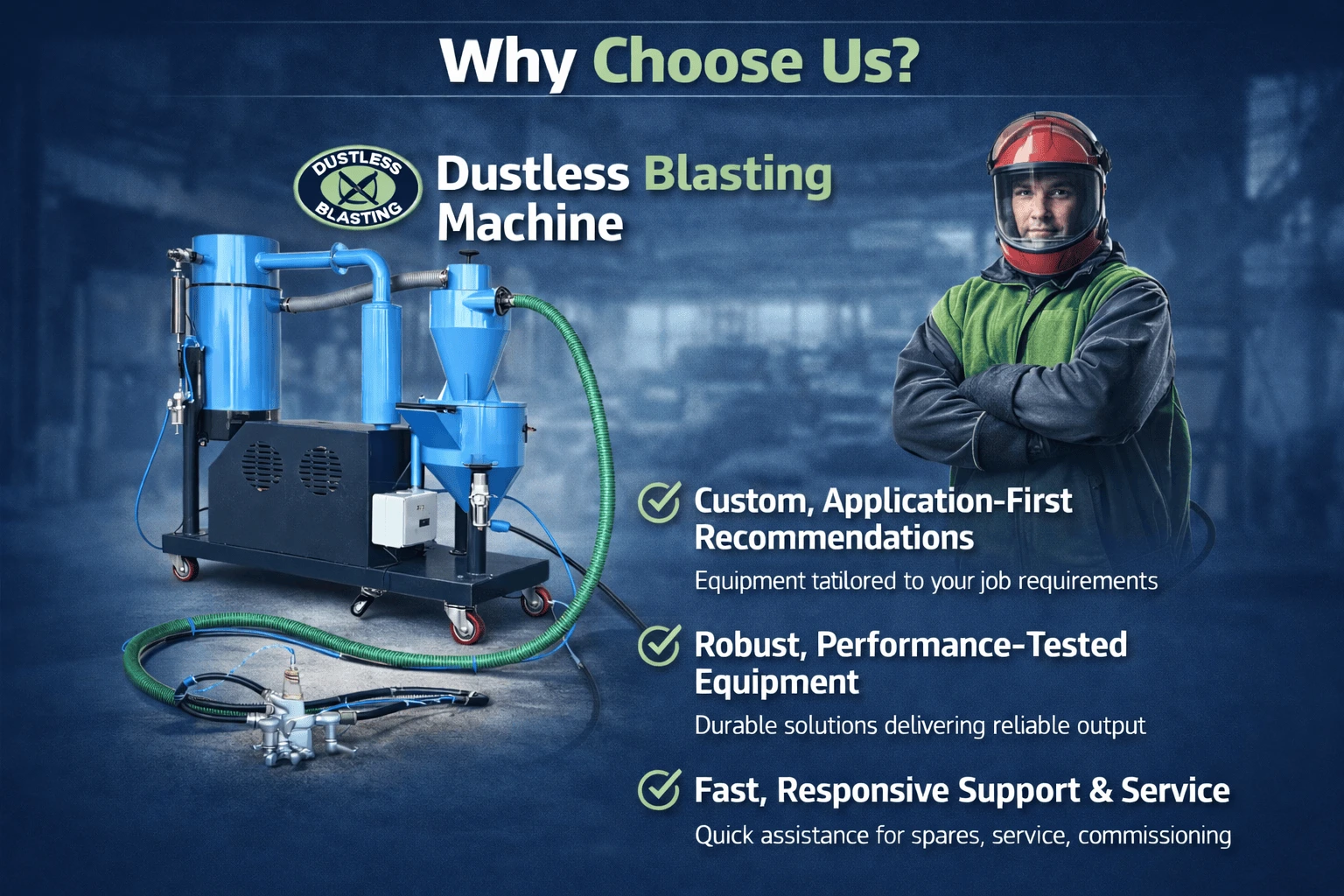 Why Choose Us?

DUSTLESS BLASTING

Dustless Blasting Machine

Custom, Application-First Recommendations
Equipment tatilored to your job requirements

Robust, Performance-Tested Equipment
Durable solutions delivering reliable output

Fast, Responsive Support & Service
Quick assistance for spares, service, commissioning